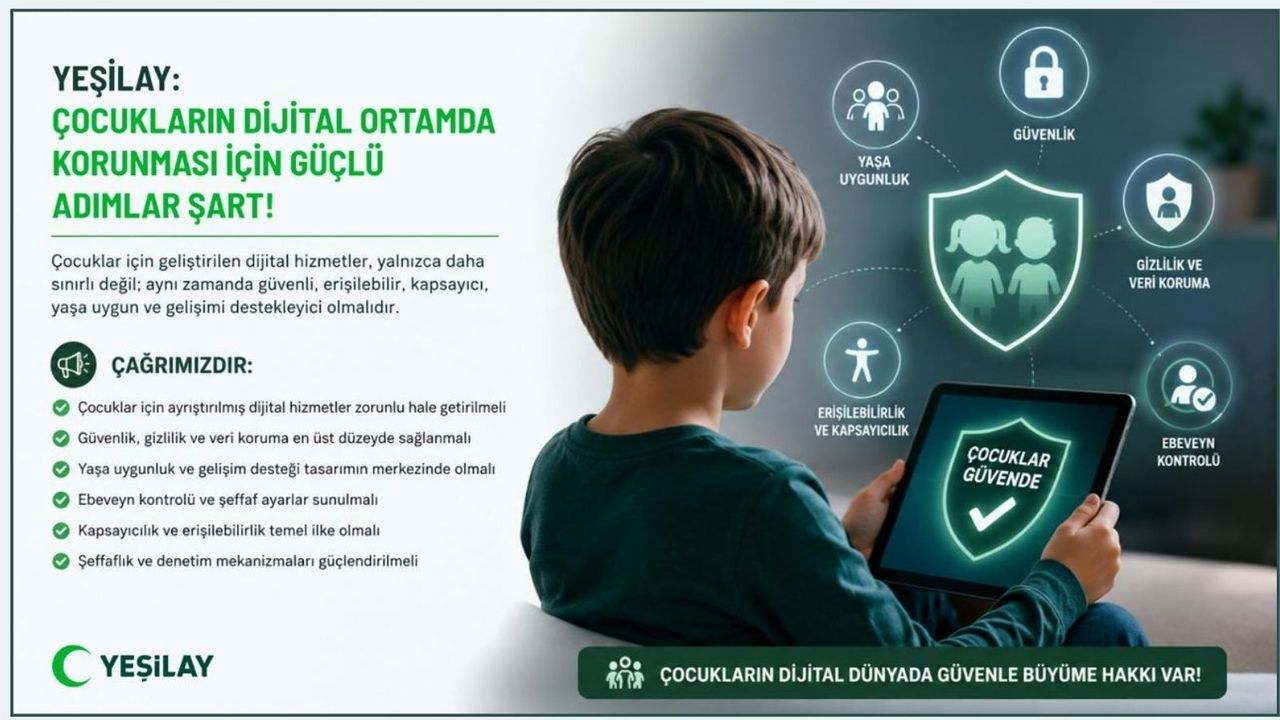 YEŞİLAY:
ÇOCUKLARIN DİJİTAL ORTAMDA KORUNMASI İÇİN GÜÇLÜ ADIMLAR ŞART!

Çocuklar için geliştirilen dijital hizmetler, yalnızca daha sınırlı değil; aynı zamanda güvenli, erişilebilir, kapsayıcı, yaşa uygun ve gelişimi destekleyici olmalıdır.

ÇAĞRIMIZDIR:

Çocuklar için ayrıştırılmış dijital hizmetler zorunlu hale getirilmeli
Güvenlik, gizlilik ve veri koruma en üst düzeyde sağlanmalı
Yaşa uygunluk ve gelişim desteği tasarımın merkezinde olmalı
Ebeveyn kontrolü ve şeffaf ayarlar sunulmalı
Kapsayıcılık ve erişilebilirlik temel ilke olmalı
Şeffaflık ve denetim mekanizmaları güçlendirilmeli

YEŞİLAY

YAŞA UYGUNLUK
GÜVENLİK
GİZLİLİK VE VERİ KORUMA
ERİŞİLEBİLİRLİK VE KAPSAYICILIK
EBEVEYN KONTROLÜ
ÇOCUKLAR GÜVENDE

ÇOCUKLARIN DİJİTAL DÜNYADA GÜVENLE BÜYÜME HAKKI VAR!